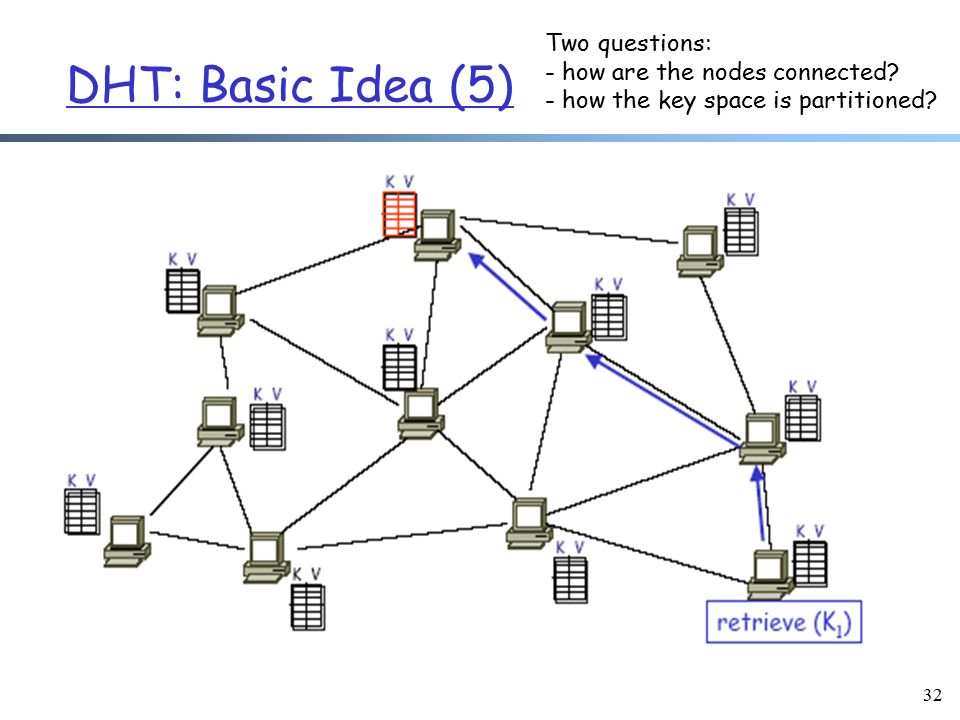 DHT: Basic Idea (5)

Two questions:
- how are the nodes connected?
- how the key space is partitioned?

K V

K V

K V

K V

K V

K V

K V

K V

K V

K V

K V

retrieve ($K_1$)

32